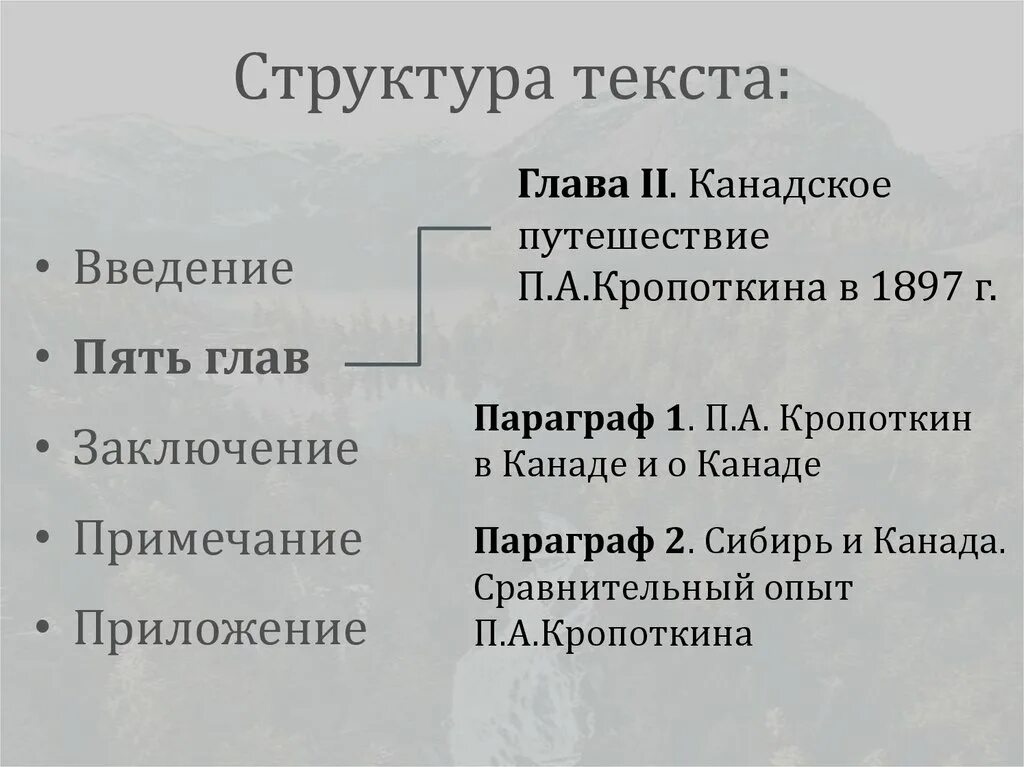 Структура текста:

• Введение
• Пять глав
• Заключение
• Примечание
• Приложение

Глава II. Канадское путешествие П.А.Кропоткина в 1897 г.

Параграф 1. П.А. Кропоткин в Канаде и о Канаде

Параграф 2. Сибирь и Канада. Сравнительный опыт П.А.Кропоткина